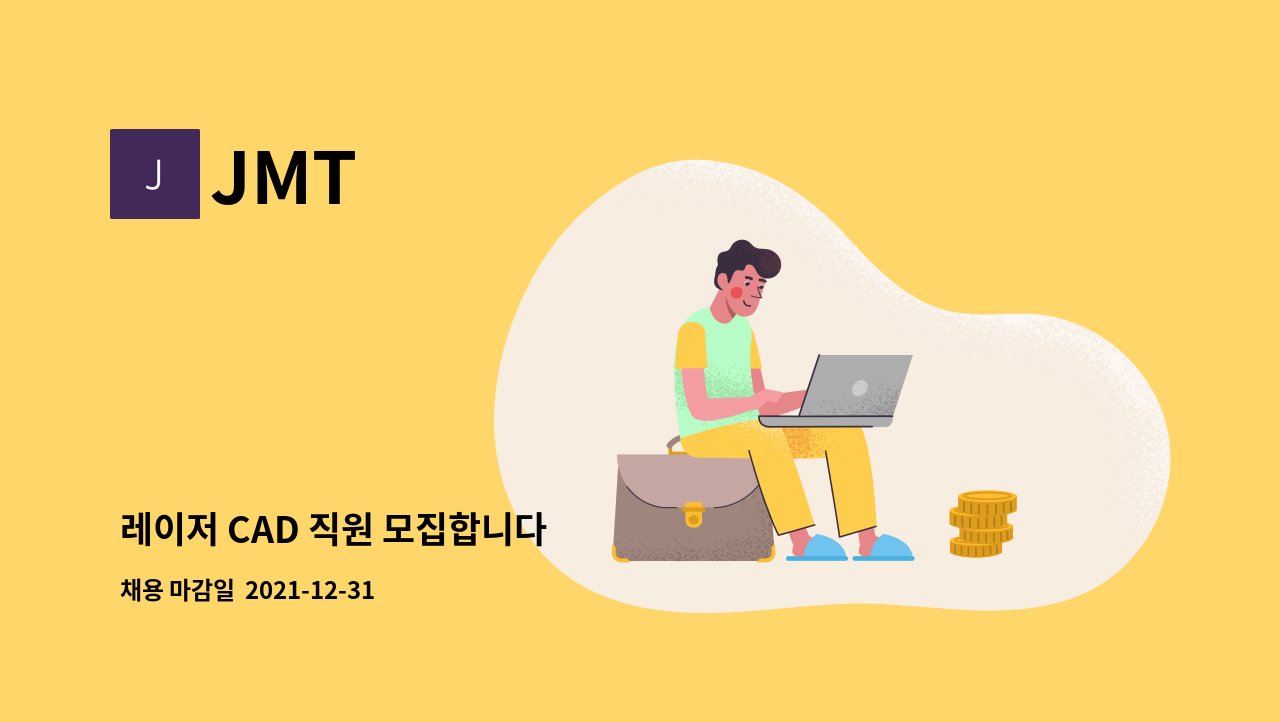 J JMT

레이저 CAD 직원 모집합니다

채용 마감일 2021-12-31